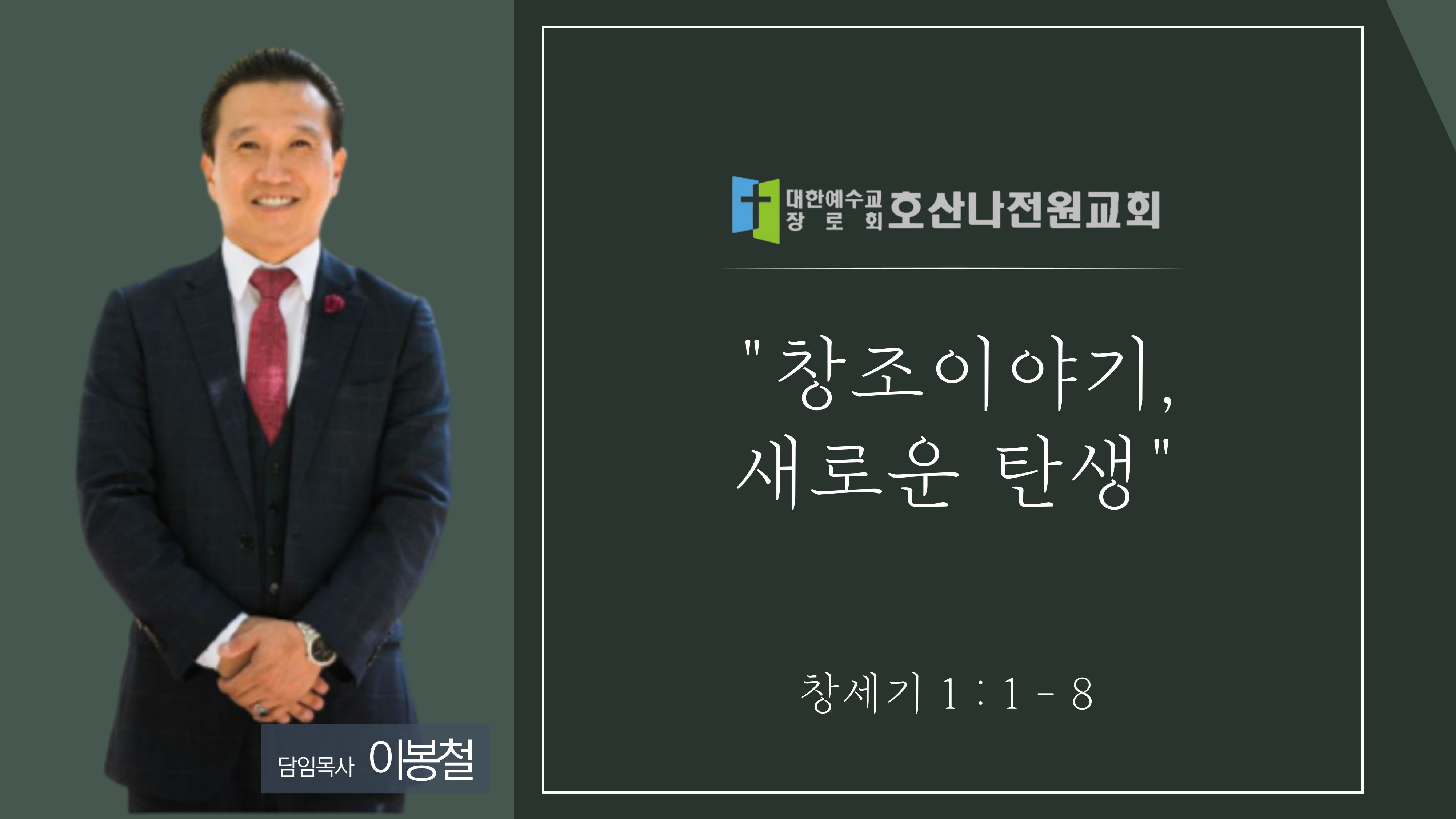 대한예수교 장로회 호산나전원교회

"창조이야기,
새로운 탄생"

창세기 1 : 1 - 8

담임목사 이봉철